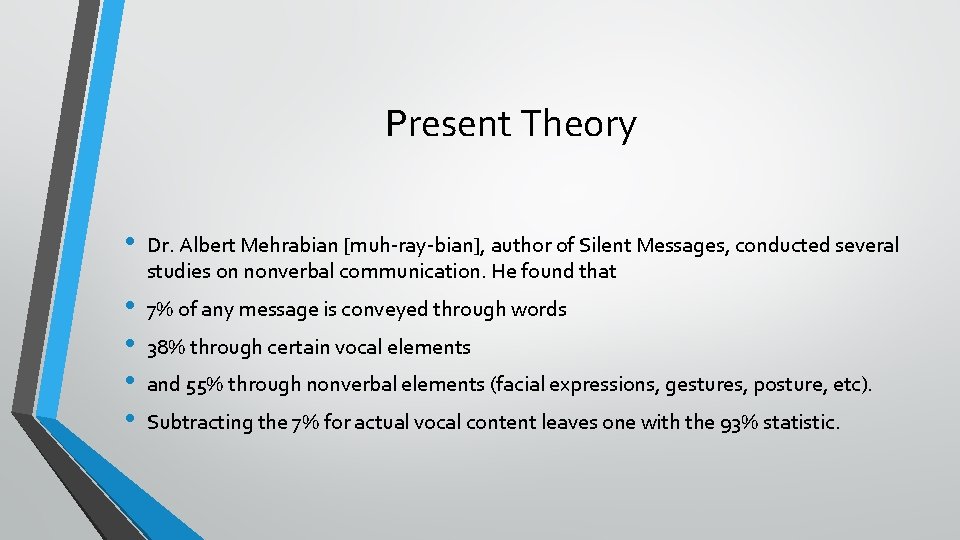 Present Theory

• Dr. Albert Mehrabian [muh-ray-bian], author of Silent Messages, conducted several studies on nonverbal communication. He found that
• 7% of any message is conveyed through words
• 38% through certain vocal elements
• and 55% through nonverbal elements (facial expressions, gestures, posture, etc).
• Subtracting the 7% for actual vocal content leaves one with the 93% statistic.